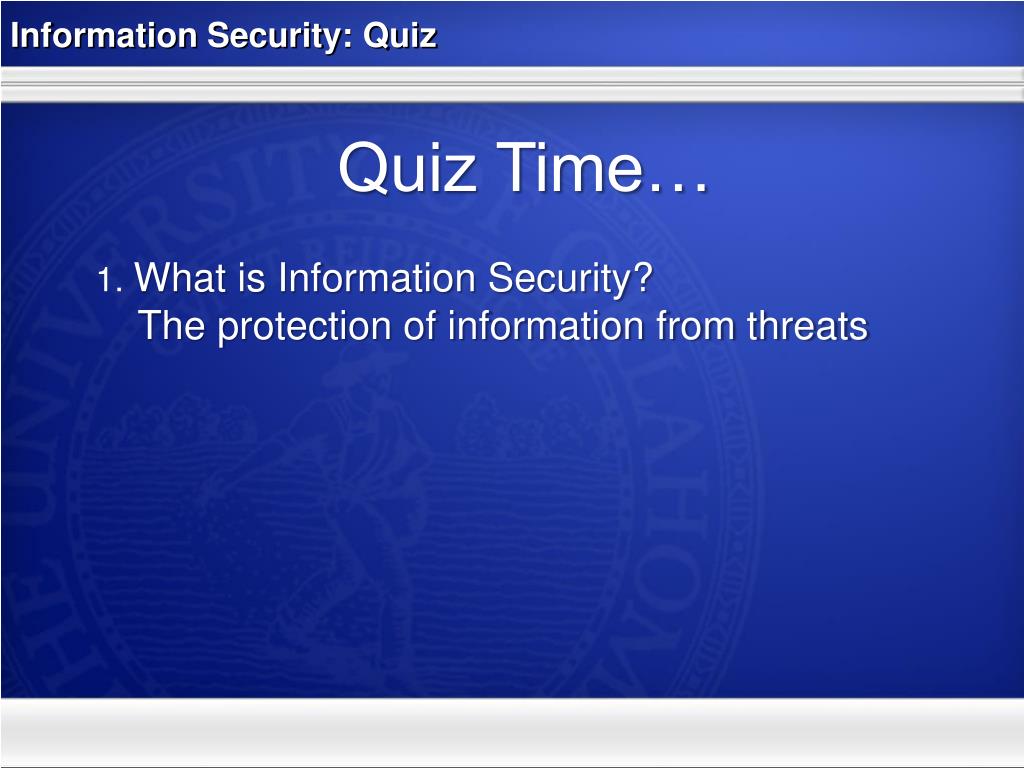 Information Security: Quiz

Quiz Time…

1. What is Information Security?
The protection of information from threats